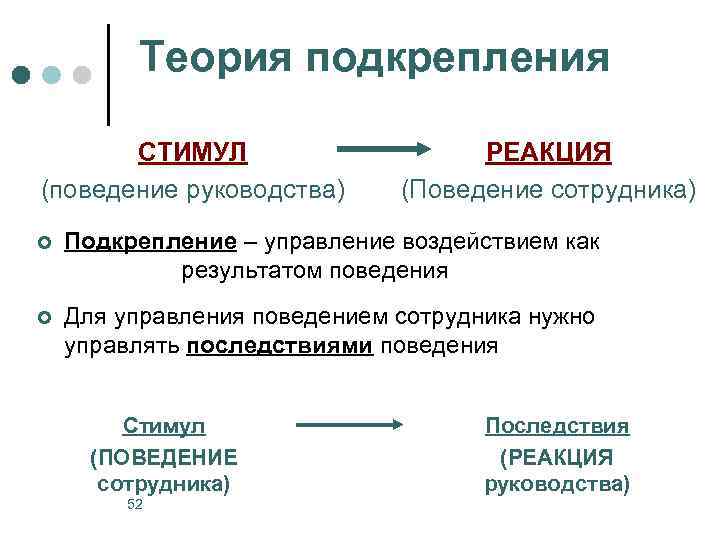 Теория подкрепления

СТИМУЛ (поведение руководства)

РЕАКЦИЯ (Поведение сотрудника)

Подкрепление – управление воздействием как результатом поведения

Для управления поведением сотрудника нужно управлять последствиями поведения

Стимул (ПОВЕДЕНИЕ сотрудника)

Последствия (РЕАКЦИЯ руководства)

52